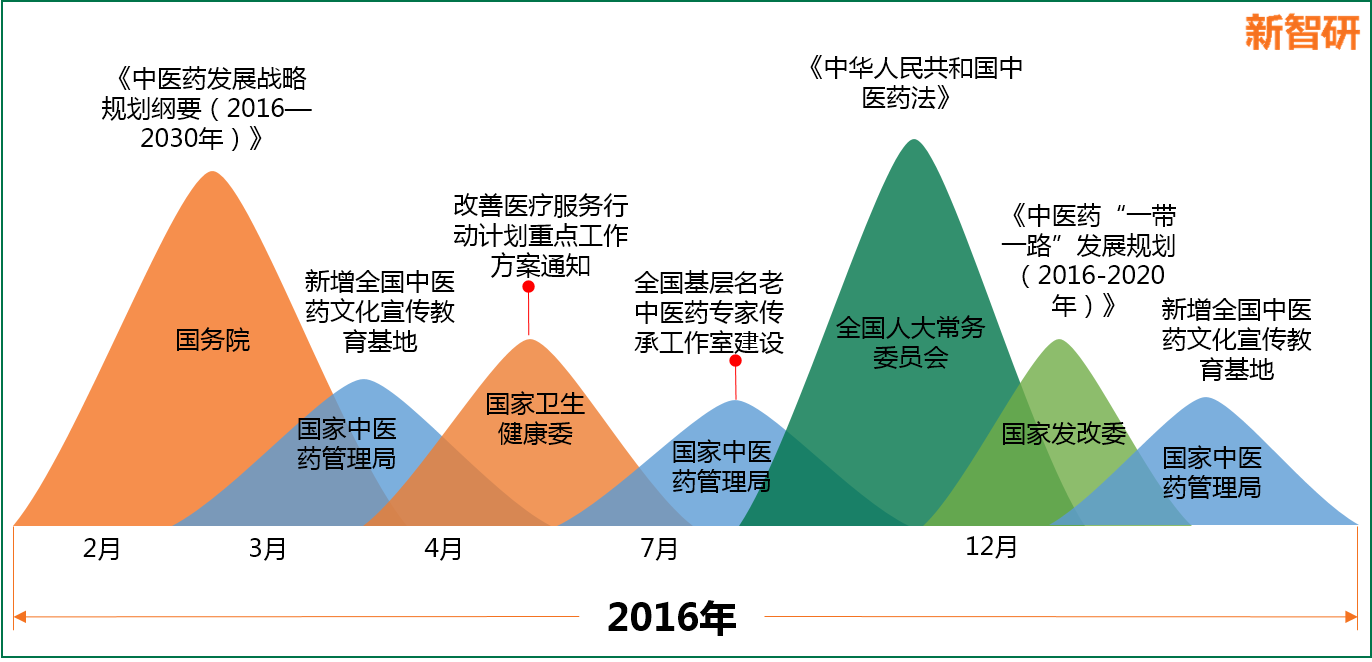 新智研

《中医药发展战略规划纲要（2016—2030年）》

国务院

新增全国中医药文化宣传教育基地

国家中医药管理局

改善医疗服务行动计划重点工作方案通知

国家卫生健康委

全国基层名老中医药专家传承工作室建设

国家中医药管理局

《中华人民共和国中医药法》

全国人大常务委员会

《中医药“一带一路”发展规划（2016-2020年）》

国家发改委

新增全国中医药文化宣传教育基地

国家中医药管理局

2月

3月

4月

7月

12月

2016年